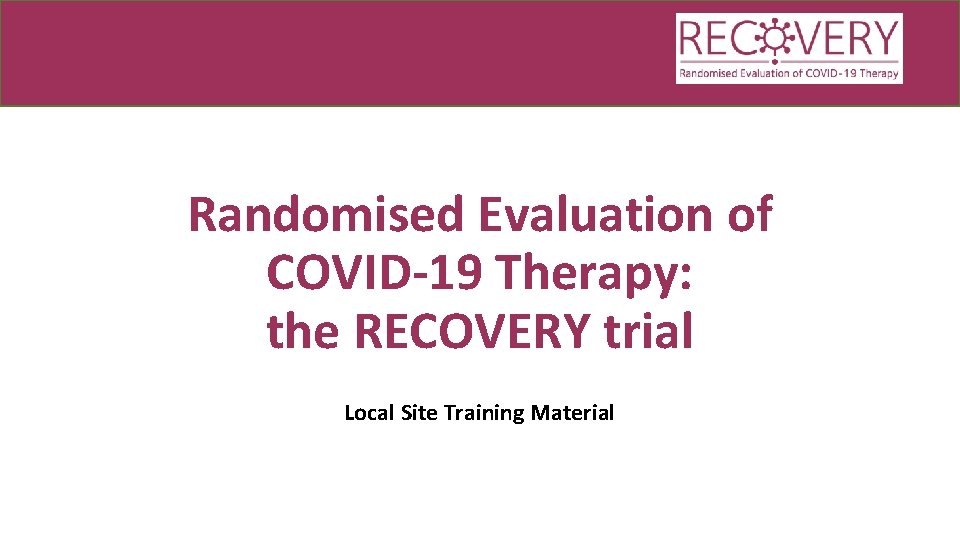 RECOVERY
Randomised Evaluation of COVID-19 Therapy

Randomised Evaluation of COVID-19 Therapy: the RECOVERY trial

Local Site Training Material